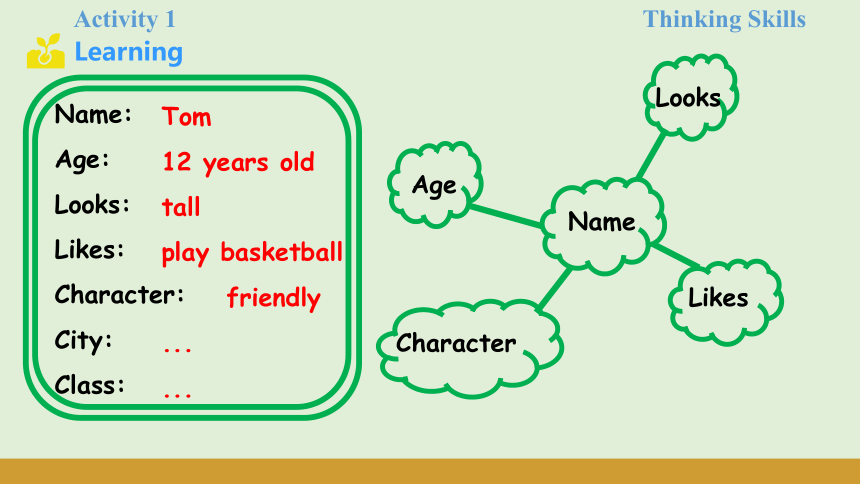 Activity 1
Learning

Thinking Skills

Name: Tom
Age: 12 years old
Looks: tall
Likes: play basketball
Character: friendly
City: ...
Class: ...

Looks
Age
Name
Likes
Character